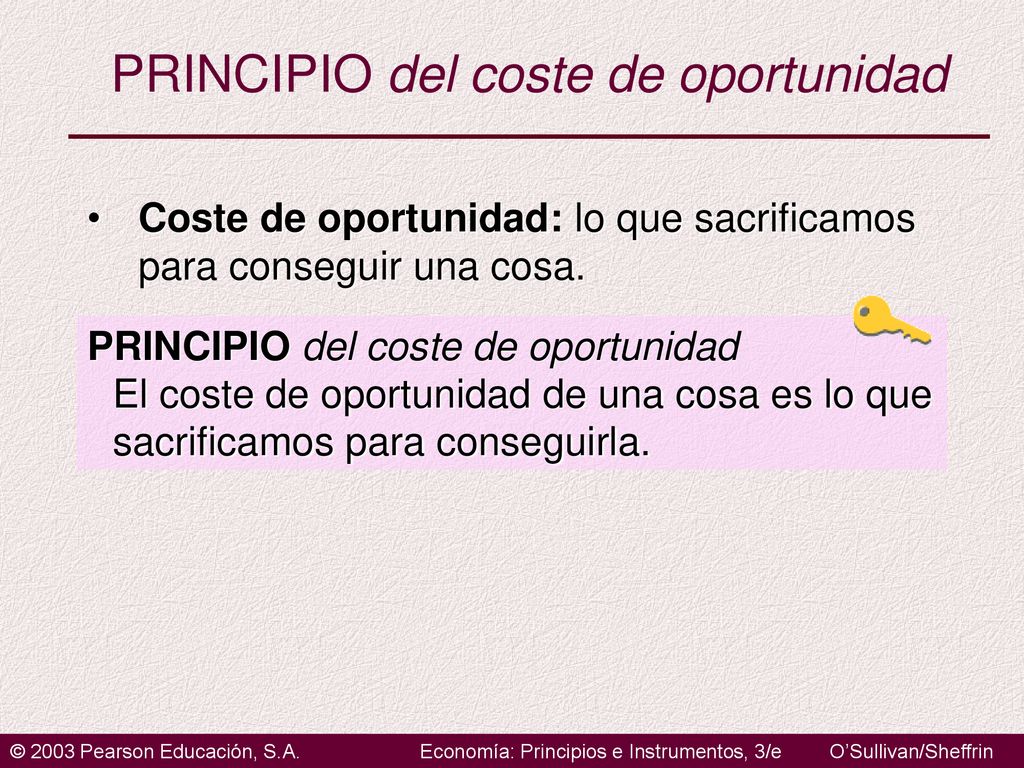 PRINCIPIO del coste de oportunidad

• Coste de oportunidad: lo que sacrificamos para conseguir una cosa.

PRINCIPIO del coste de oportunidad
El coste de oportunidad de una cosa es lo que sacrificamos para conseguirla.

© 2003 Pearson Educación, S.A. Economía: Principios e Instrumentos, 3/e O'Sullivan/Sheffrin